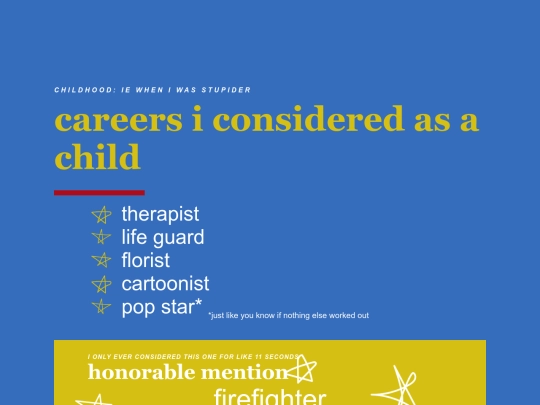 CHILDHOOD: IE WHEN I WAS STUPIDER

careers i considered as a child

therapist
life guard
florist
cartoonist
pop star* *just like you know if nothing else worked out

I ONLY EVER CONSIDERED THIS ONE FOR LIKE 11 SECONDS

honorable mention

firefighter